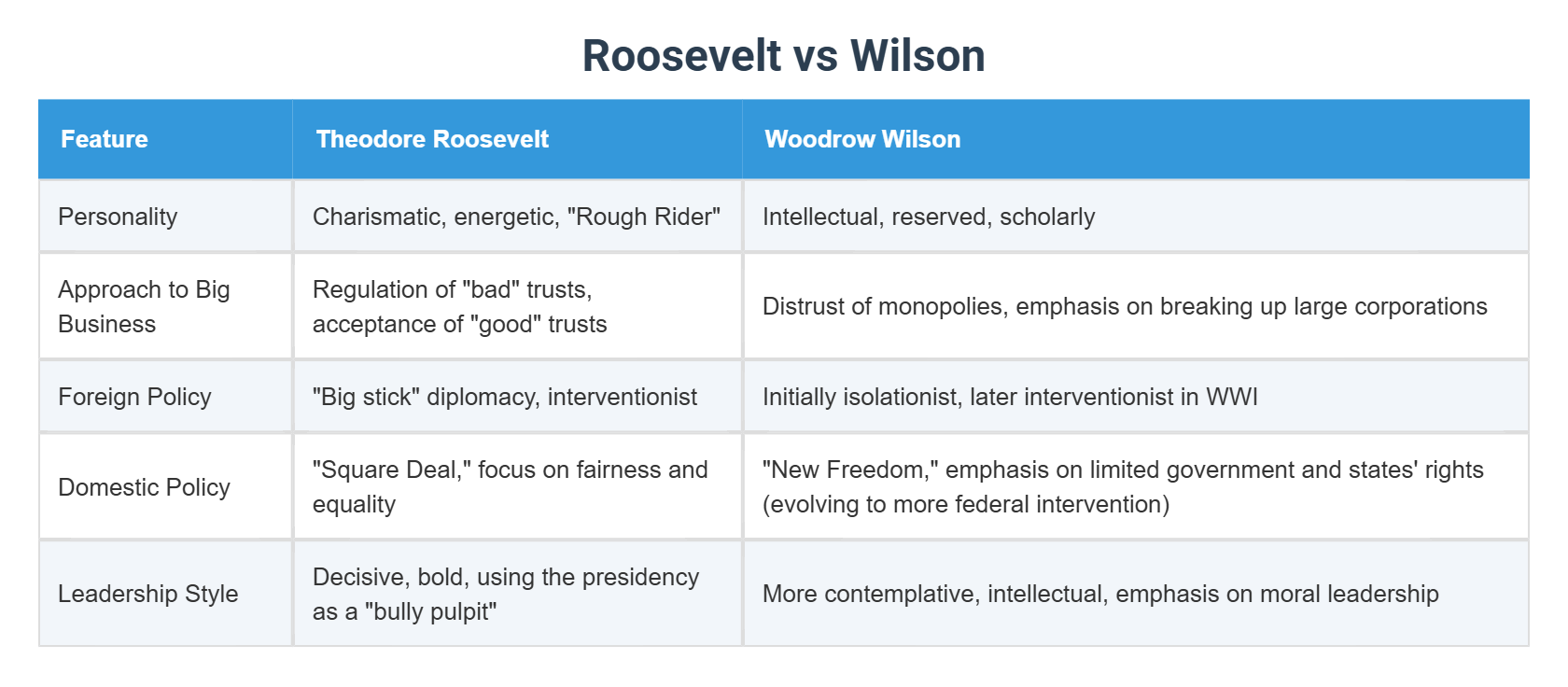 Roosevelt vs Wilson

| Feature | Theodore Roosevelt | Woodrow Wilson |
|---|---|---|
| Personality | Charismatic, energetic, "Rough Rider" | Intellectual, reserved, scholarly |
| Approach to Big Business | Regulation of "bad" trusts, acceptance of "good" trusts | Distrust of monopolies, emphasis on breaking up large corporations |
| Foreign Policy | "Big stick" diplomacy, interventionist | Initially isolationist, later interventionist in WWI |
| Domestic Policy | "Square Deal," focus on fairness and equality | "New Freedom," emphasis on limited government and states' rights (evolving to more federal intervention) |
| Leadership Style | Decisive, bold, using the presidency as a "bully pulpit" | More contemplative, intellectual, emphasis on moral leadership |